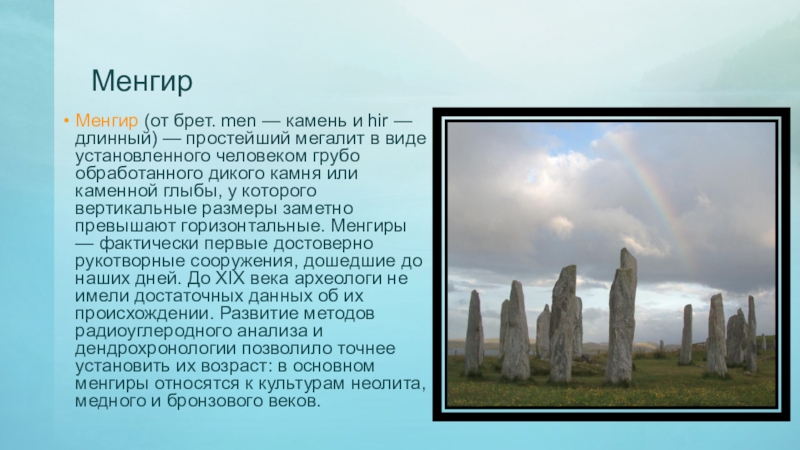 Менгир

• Менгир (от брет. men — камень и hir — длинный) — простейший мегалит в виде установленного человеком грубо обработанного дикого камня или каменной глыбы, у которого вертикальные размеры заметно превышают горизонтальные. Менгиры — фактически первые достоверно рукотворные сооружения, дошедшие до наших дней. До XIX века археологи не имели достаточных данных об их происхождении. Развитие методов радиоуглеродного анализа и дендрохронологии позволило точнее установить их возраст: в основном менгиры относятся к культурам неолита, медного и бронзового веков.